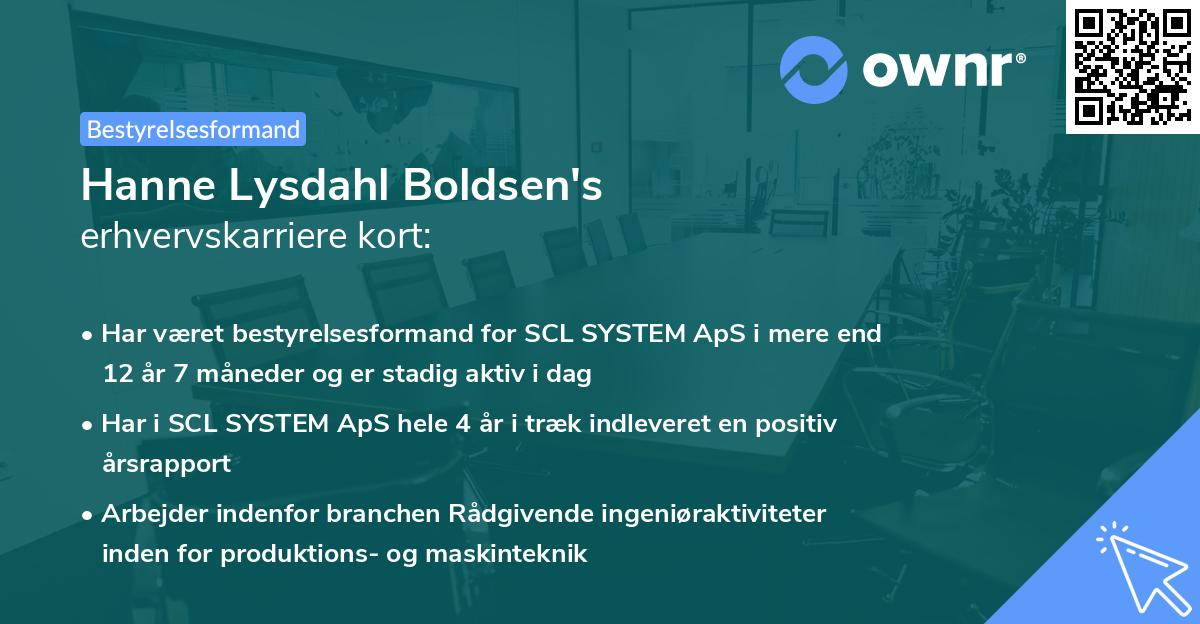 ownr®

Bestyrelsesformand

Hanne Lysdahl Boldsen's
erhvervskarriere kort:

• Har været bestyrelsesformand for SCL SYSTEM ApS i mere end 12 år 7 måneder og er stadig aktiv i dag

• Har i SCL SYSTEM ApS hele 4 år i træk indleveret en positiv årsrapport

• Arbejder indenfor branchen Rådgivende ingeniøraktiviteter inden for produktions- og maskinteknik